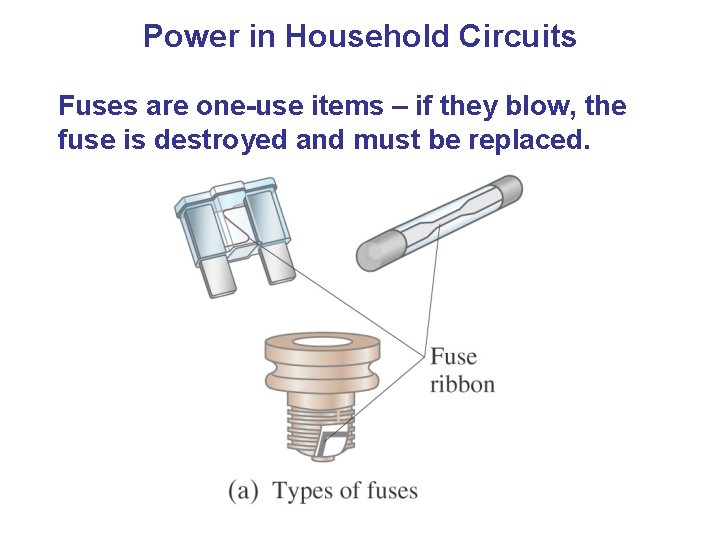 Power in Household Circuits

Fuses are one-use items – if they blow, the fuse is destroyed and must be replaced.

Fuse ribbon

(a) Types of fuses